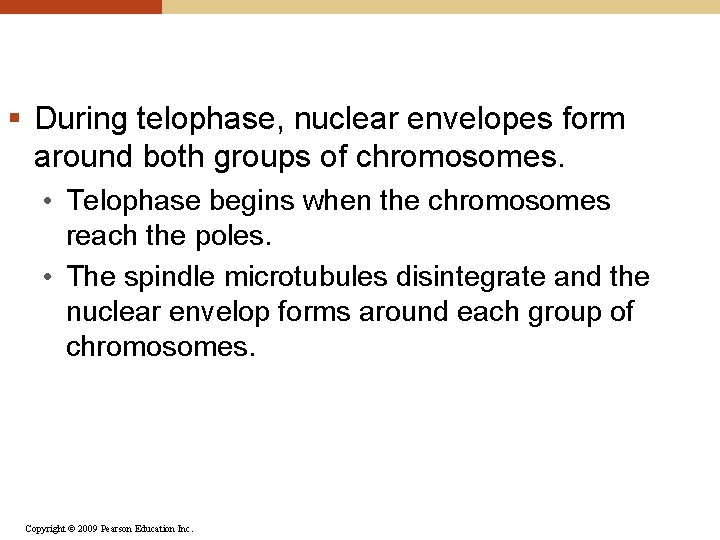 ▪ During telophase, nuclear envelopes form around both groups of chromosomes.

• Telophase begins when the chromosomes reach the poles.

• The spindle microtubules disintegrate and the nuclear envelop forms around each group of chromosomes.

Copyright © 2009 Pearson Education Inc.